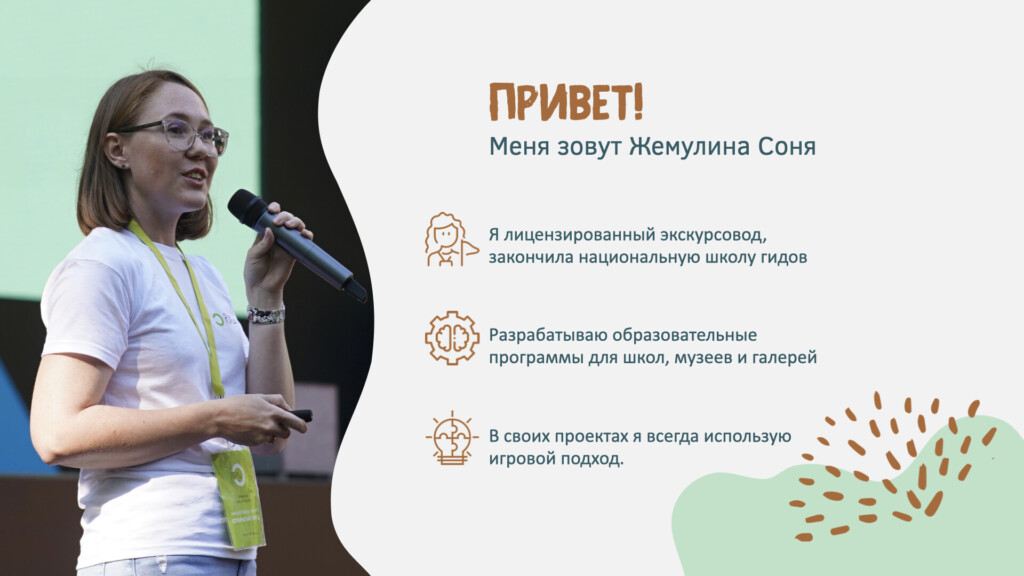 ПРИВЕТ!
Меня зовут Жемулина Соня

Я лицензированный экскурсовод, закончила национальную школу гидов

Разрабатываю образовательные программы для школ, музеев и галерей

В своих проектах я всегда использую игровой подход.